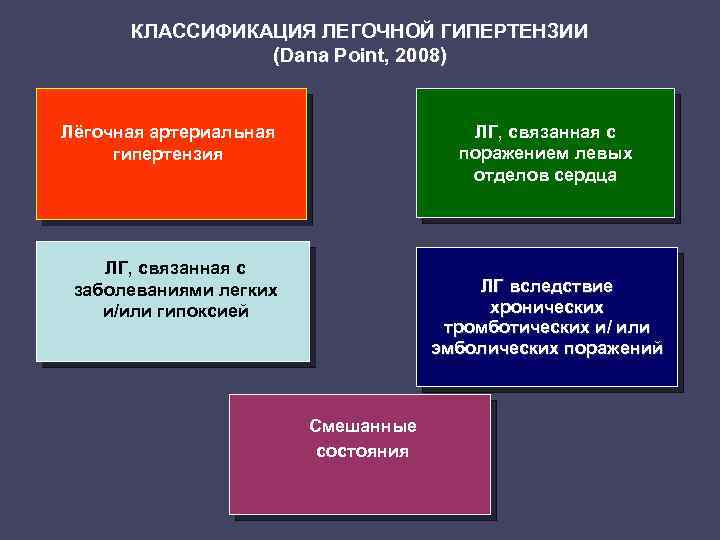 КЛАССИФИКАЦИЯ ЛЕГОЧНОЙ ГИПЕРТЕНЗИИ
(Dana Point, 2008)

Лёгочная артериальная гипертензия

ЛГ, связанная с поражением левых отделов сердца

ЛГ, связанная с заболеваниями легких и/или гипоксией

ЛГ вследствие хронических тромботических и/ или эмболических поражений

Смешанные состояния